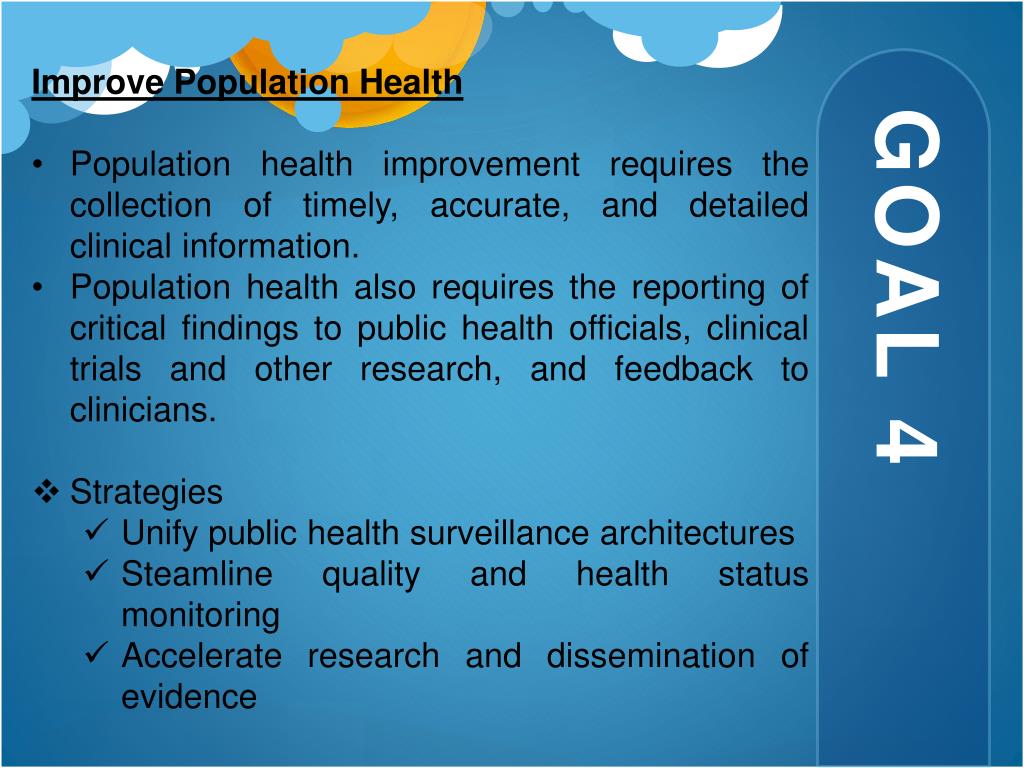 Improve Population Health

• Population health improvement requires the collection of timely, accurate, and detailed clinical information.
• Population health also requires the reporting of critical findings to public health officials, clinical trials and other research, and feedback to clinicians.

❖ Strategies
✓ Unify public health surveillance architectures
✓ Steamline quality and health status monitoring
✓ Accelerate research and dissemination of evidence

GOAL 4